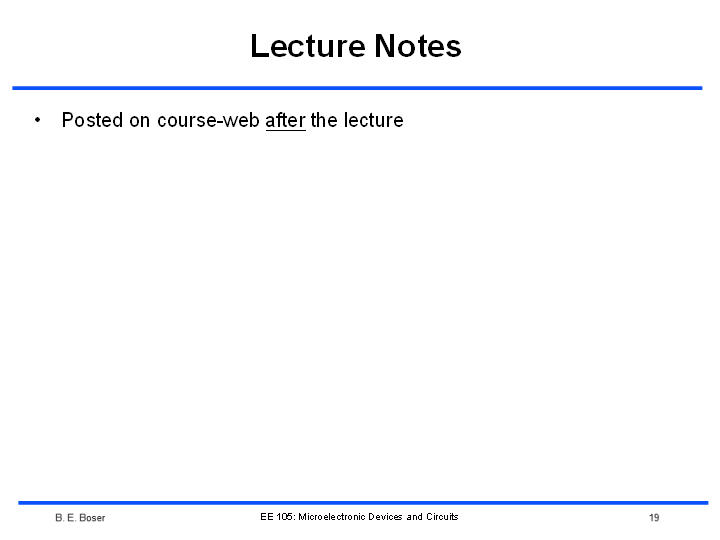 Lecture Notes

• Posted on course-web after the lecture

B. E. Boser

EE 105: Microelectronic Devices and Circuits

19